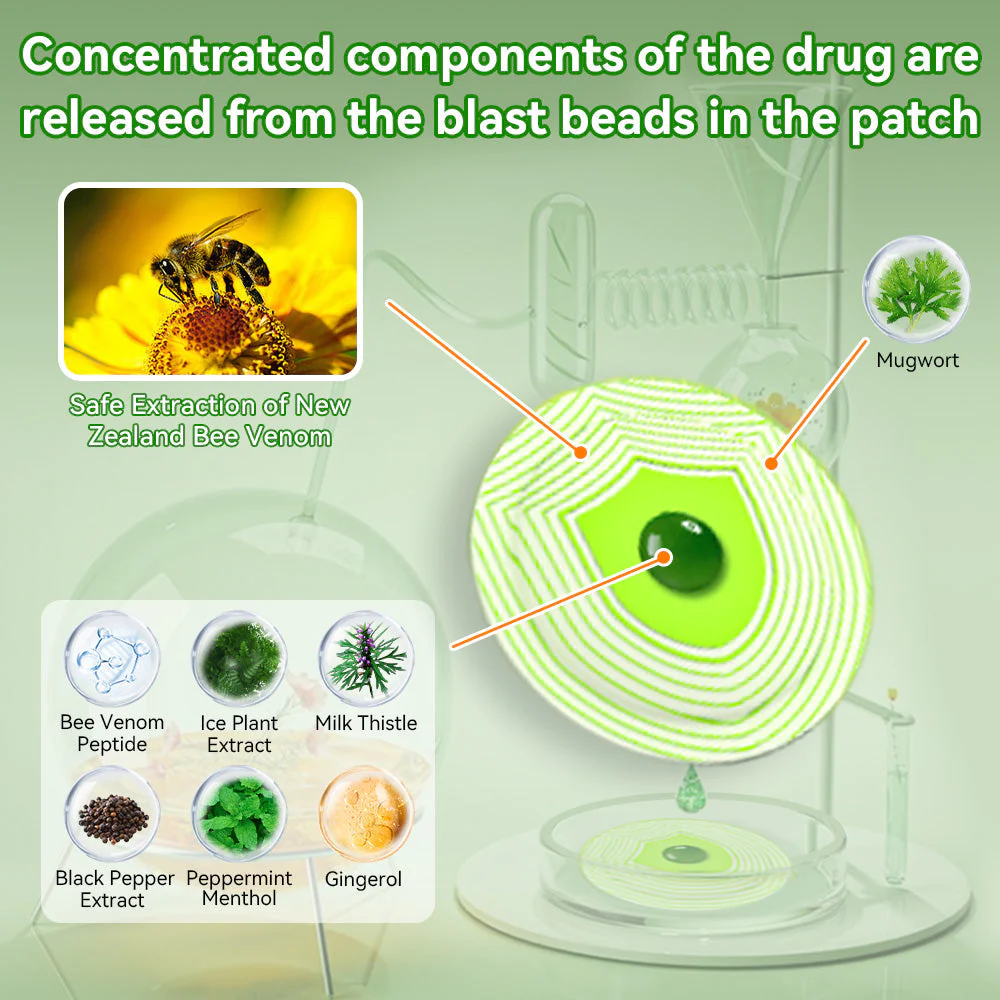 Concentrated components of the drug are released from the blast beads in the patch

Safe Extraction of New Zealand Bee Venom

Mugwort

Bee Venom Peptide

Ice Plant Extract

Milk Thistle

Black Pepper Extract

Peppermint Menthol

Gingerol